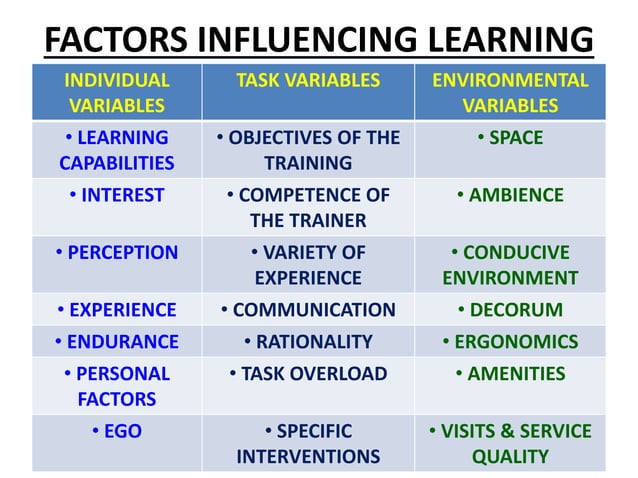 FACTORS INFLUENCING LEARNING

| INDIVIDUAL VARIABLES | TASK VARIABLES | ENVIRONMENTAL VARIABLES |
|---|---|---|
| • LEARNING CAPABILITIES | • OBJECTIVES OF THE TRAINING | • SPACE |
| • INTEREST | • COMPETENCE OF THE TRAINER | • AMBIENCE |
| • PERCEPTION | • VARIETY OF EXPERIENCE | • CONDUCIVE ENVIRONMENT |
| • EXPERIENCE | • COMMUNICATION | • DECORUM |
| • ENDURANCE | • RATIONALITY | • ERGONOMICS |
| • PERSONAL FACTORS | • TASK OVERLOAD | • AMENITIES |
| • EGO | • SPECIFIC INTERVENTIONS | • VISITS & SERVICE QUALITY |